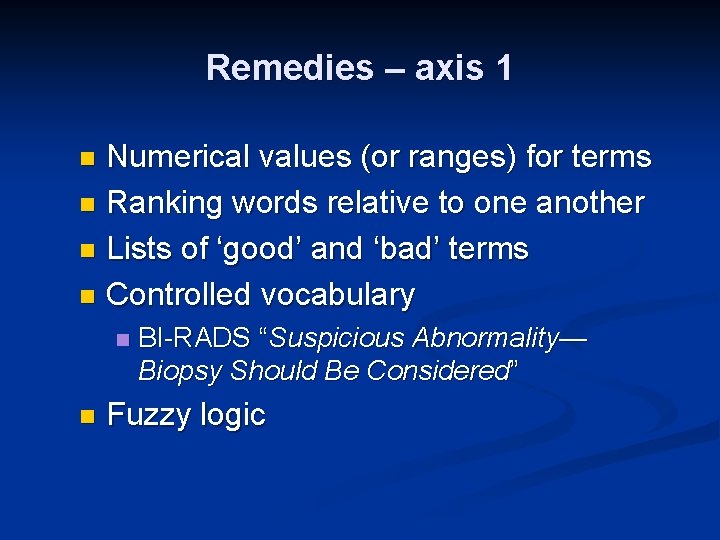 Remedies – axis 1

Numerical values (or ranges) for terms

Ranking words relative to one another

Lists of ‘good’ and ‘bad’ terms

Controlled vocabulary

BI-RADS “Suspicious Abnormality—Biopsy Should Be Considered”

Fuzzy logic